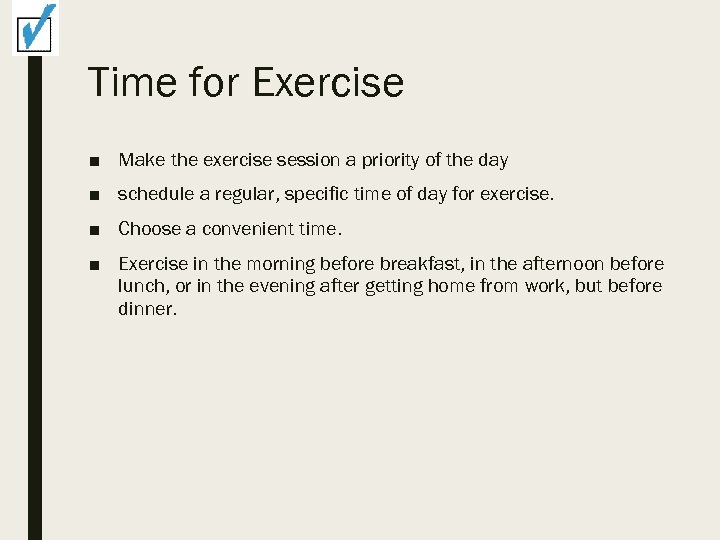 Time for Exercise

■ Make the exercise session a priority of the day

■ schedule a regular, specific time of day for exercise.

■ Choose a convenient time.

■ Exercise in the morning before breakfast, in the afternoon before lunch, or in the evening after getting home from work, but before dinner.